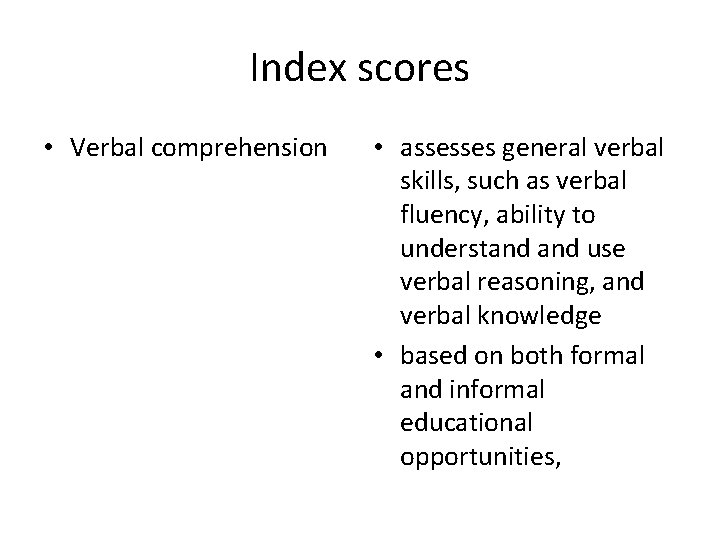 Index scores

• Verbal comprehension

• assesses general verbal skills, such as verbal fluency, ability to understand and use verbal reasoning, and verbal knowledge
• based on both formal and informal educational opportunities,